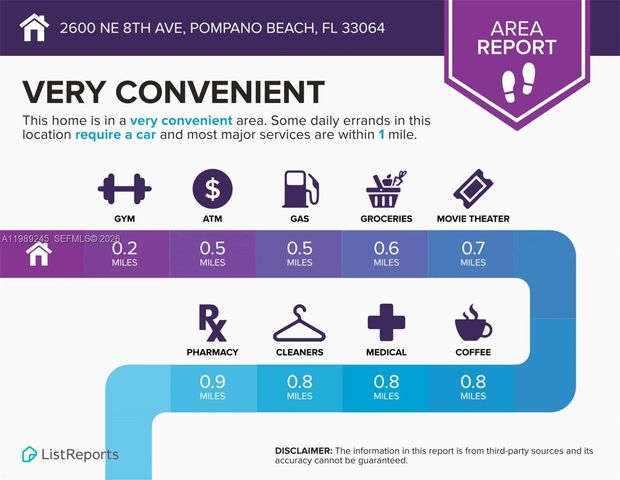 2600 NE 8TH AVE, POMPANO BEACH, FL 33064

AREA REPORT

VERY CONVENIENT

This home is in a very convenient area. Some daily errands in this location require a car and most major services are within 1 mile.

GYM
ATM
GAS
GROCERIES
MOVIE THEATER

A11989245 SEFMLS© 2026

0.2 MILES
0.5 MILES
0.5 MILES
0.6 MILES
0.7 MILES

PHARMACY
CLEANERS
MEDICAL
COFFEE

0.9 MILES
0.8 MILES
0.8 MILES
0.8 MILES

ListReports

DISCLAIMER: The information in this report is from third-party sources and its accuracy cannot be guaranteed.